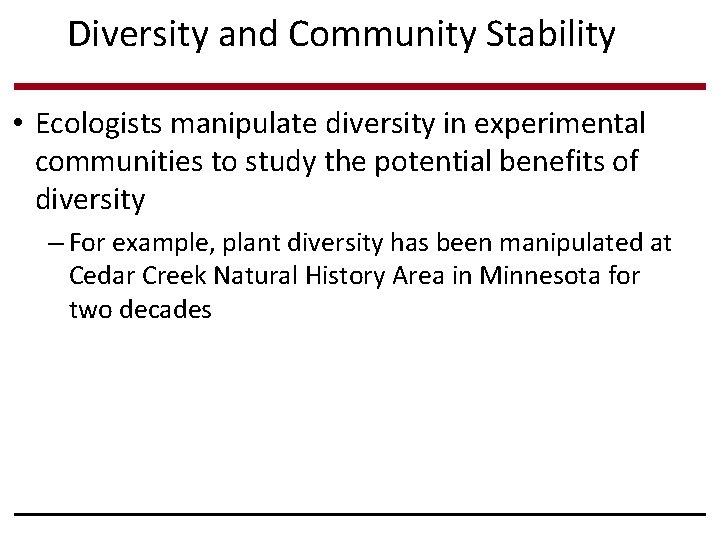 Diversity and Community Stability

• Ecologists manipulate diversity in experimental communities to study the potential benefits of diversity

– For example, plant diversity has been manipulated at Cedar Creek Natural History Area in Minnesota for two decades